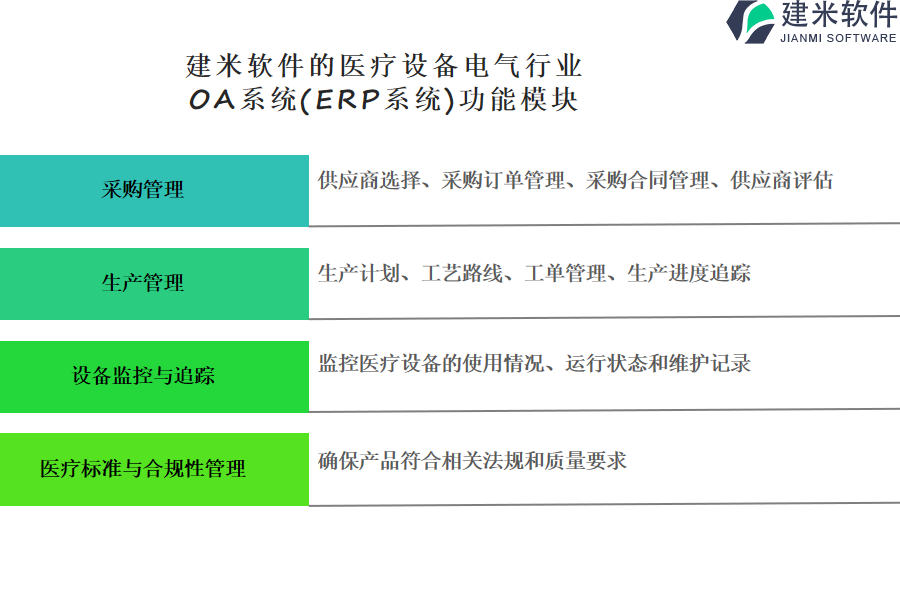 建米软件
JIANMI SOFTWARE

建米软件的医疗设备电气行业
OA系统(ERP系统)功能模块

| 采购管理 | 供应商选择、采购订单管理、采购合同管理、供应商评估 |
|---|---|
| 生产管理 | 生产计划、工艺路线、工单管理、生产进度追踪 |
| 设备监控与追踪 | 监控医疗设备的使用情况、运行状态和维护记录 |
| 医疗标准与合规性管理 | 确保产品符合相关法规和质量要求 |